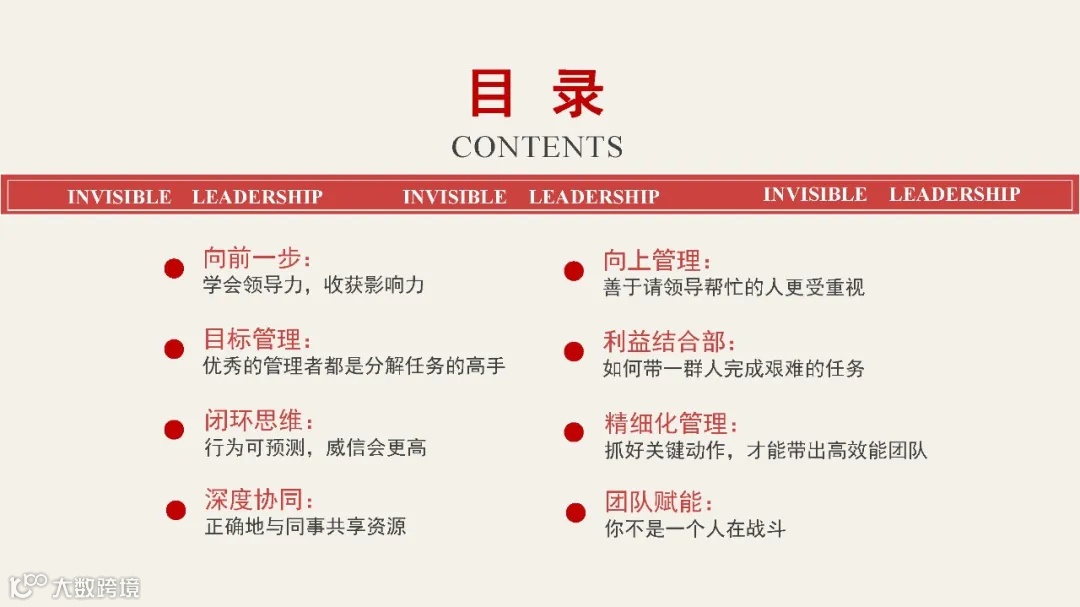 目 录
CONTENTS

INVISIBLE LEADERSHIP INVISIBLE LEADERSHIP INVISIBLE LEADERSHIP

向前一步：
学会领导力，收获影响力

目标管理：
优秀的管理者都是分解任务的高手

闭环思维：
行为可预测，威信会更高

深度协同：
正确地与同事共享资源

向上管理：
善于请领导帮忙的人更受重视

利益结合部：
如何带一群人完成艰难的任务

精细化管理：
抓好关键动作，才能带出高效能团队

团队赋能：
你不是一个人在战斗

大数跨境